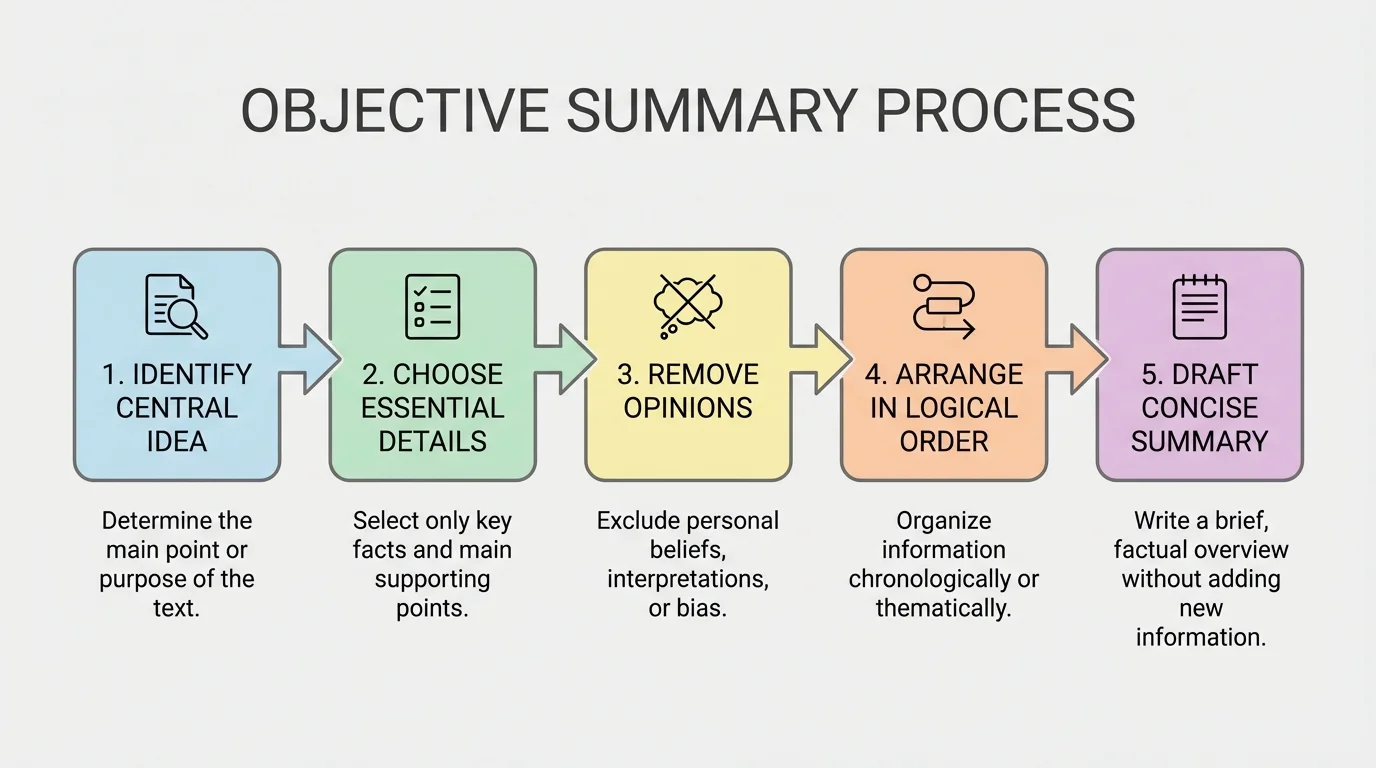 OBJECTIVE SUMMARY PROCESS

1. IDENTIFY CENTRAL IDEA

Determine the main point or purpose of the text.

2. CHOOSE ESSENTIAL DETAILS

Select only key facts and main supporting points.

3. REMOVE OPINIONS

Exclude personal beliefs, interpretations, or bias.

4. ARRANGE IN LOGICAL ORDER

Organize information chronologically or thematically.

5. DRAFT CONCISE SUMMARY

Write a brief, factual overview without adding new information.